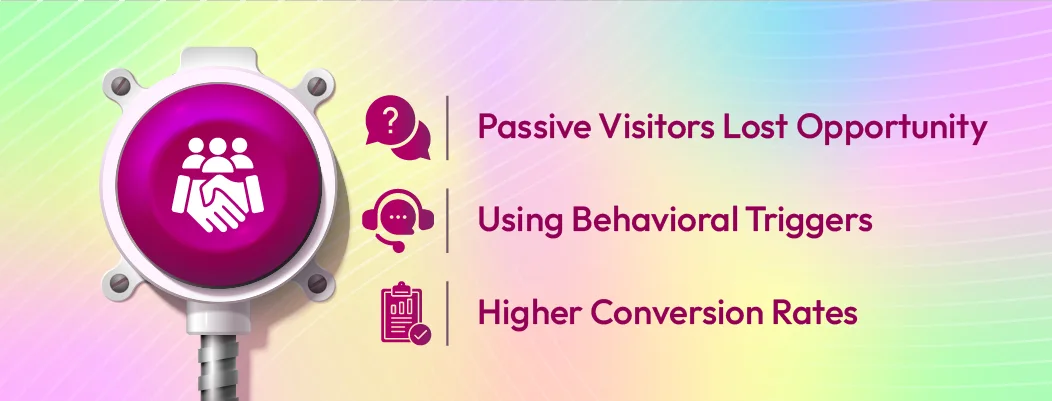 Passive Visitors Lost Opportunity

Using Behavioral Triggers

Higher Conversion Rates